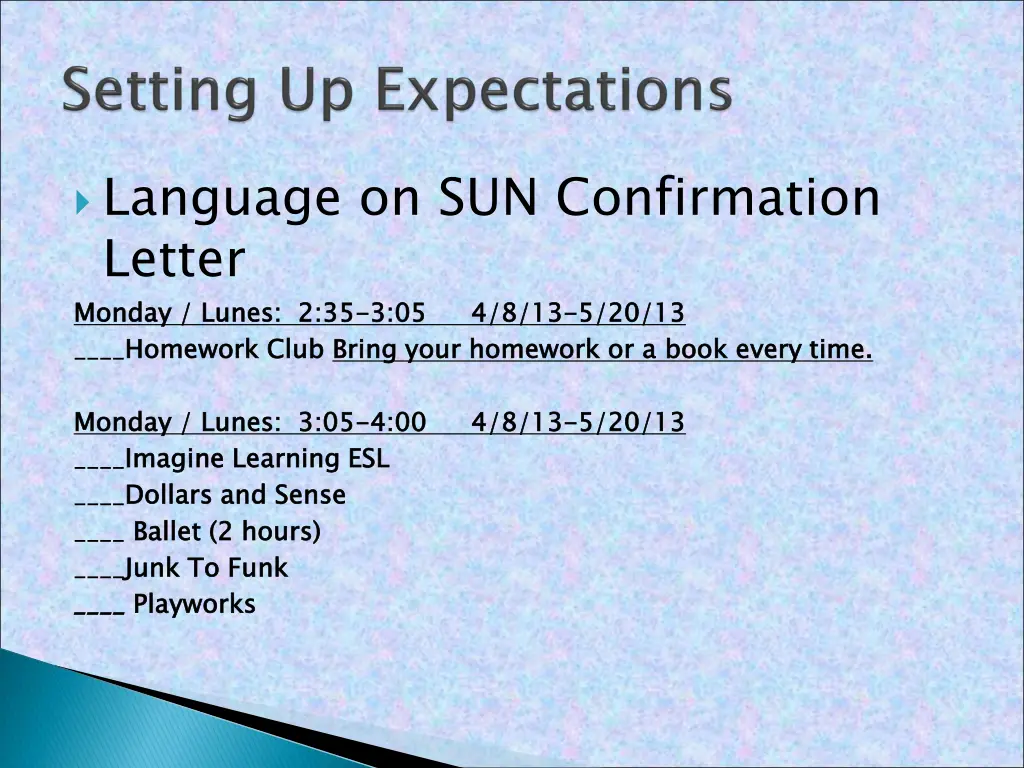 Setting Up Expectations

Language on SUN Confirmation Letter

Monday / Lunes: 2:35-3:05 4/8/13-5/20/13
____Homework Club Bring your homework or a book every time.

Monday / Lunes: 3:05-4:00 4/8/13-5/20/13
____Imagine Learning ESL
____Dollars and Sense
____ Ballet (2 hours)
____Junk To Funk
____ Playworks